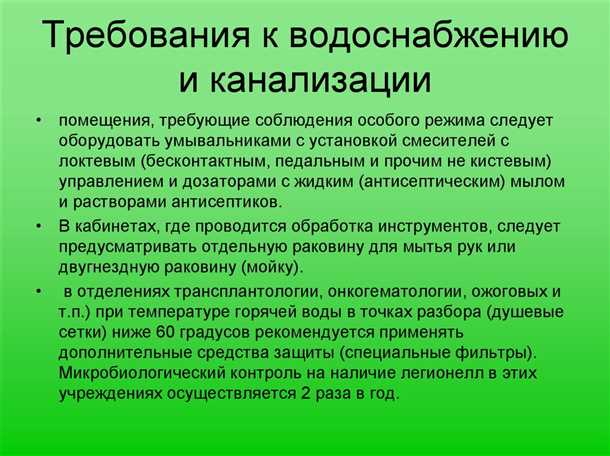 Требования к водоснабжению и канализации

• помещения, требующие соблюдения особого режима следует оборудовать умывальниками с установкой смесителей с локтевым (бесконтактным, педальным и прочим не кистевым) управлением и дозаторами с жидким (антисептическим) мылом и растворами антисептиков.

• В кабинетах, где проводится обработка инструментов, следует предусматривать отдельную раковину для мытья рук или двугнездную раковину (мойку).

• в отделениях трансплантологии, онкогематологии, ожоговых и т.п.) при температуре горячей воды в точках разбора (душевые сетки) ниже 60 градусов рекомендуется применять дополнительные средства защиты (специальные фильтры). Микробиологический контроль на наличие легионелл в этих учреждениях осуществляется 2 раза в год.